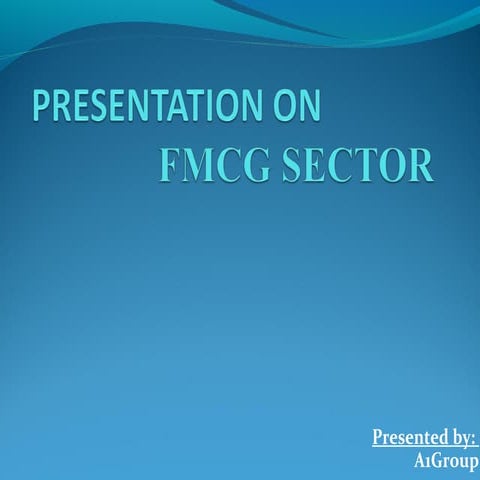 PRESENTATION ON
FMCG SECTOR

Presented by:
A1Group